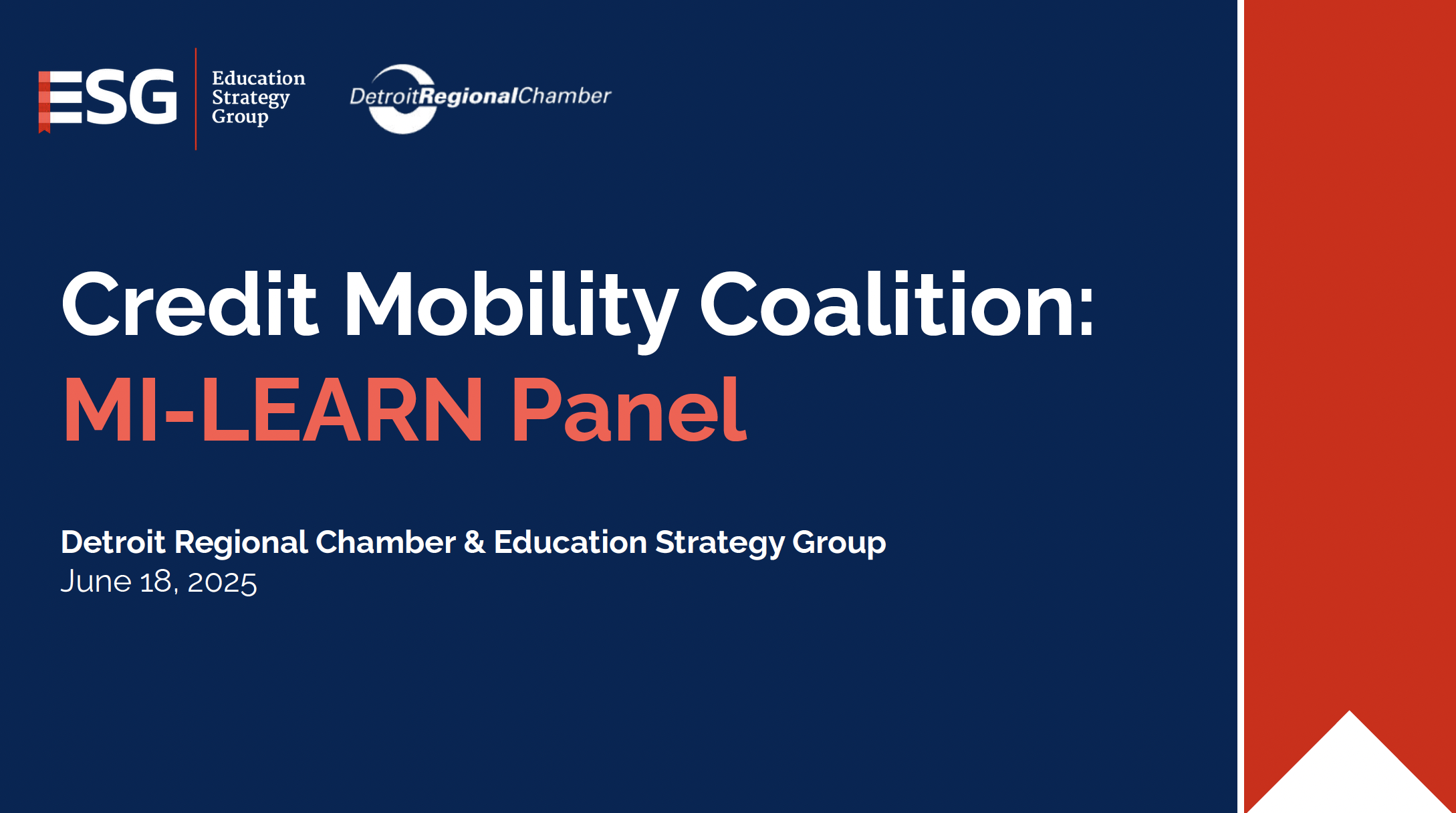 ESG Education Strategy Group

DetroitRegionalChamber

Credit Mobility Coalition:
MI-LEARN Panel

Detroit Regional Chamber & Education Strategy Group
June 18, 2025